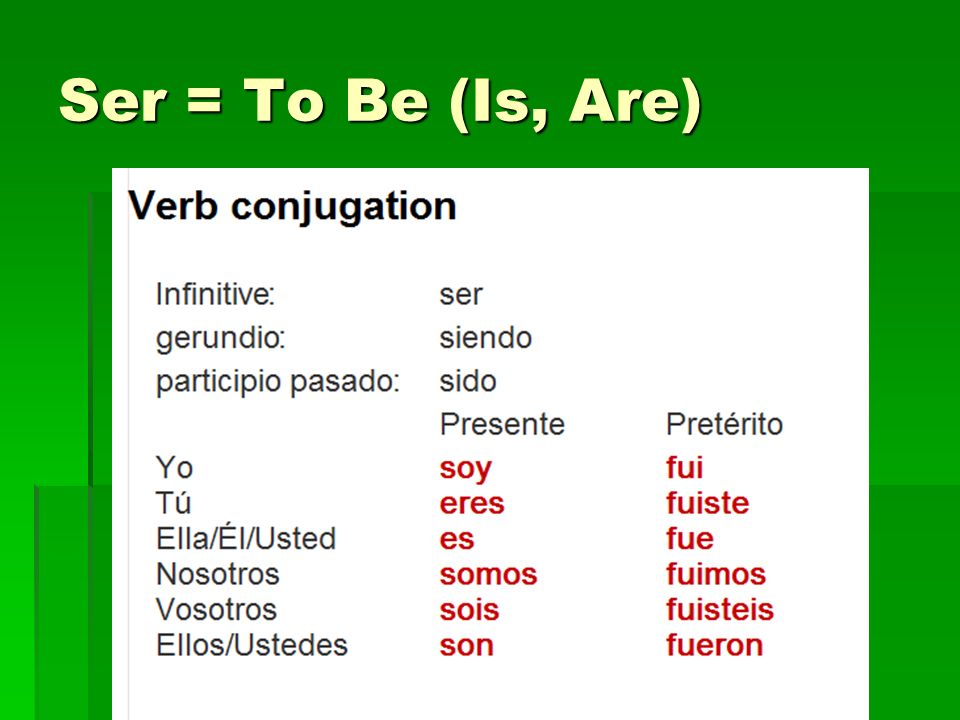 Ser = To Be (Is, Are)

Verb conjugation

| | | |
|---|---|---|
| Infinitive: | ser | |
| gerundio: | siendo | |
| participio pasado: | sido | |
| | Presente | Pretérito |
| Yo | soy | fui |
| Tú | eres | fuiste |
| Ella/Él/Usted | es | fue |
| Nosotros | somos | fuimos |
| Vosotros | sois | fuisteis |
| Ellos/Ustedes | son | fueron |